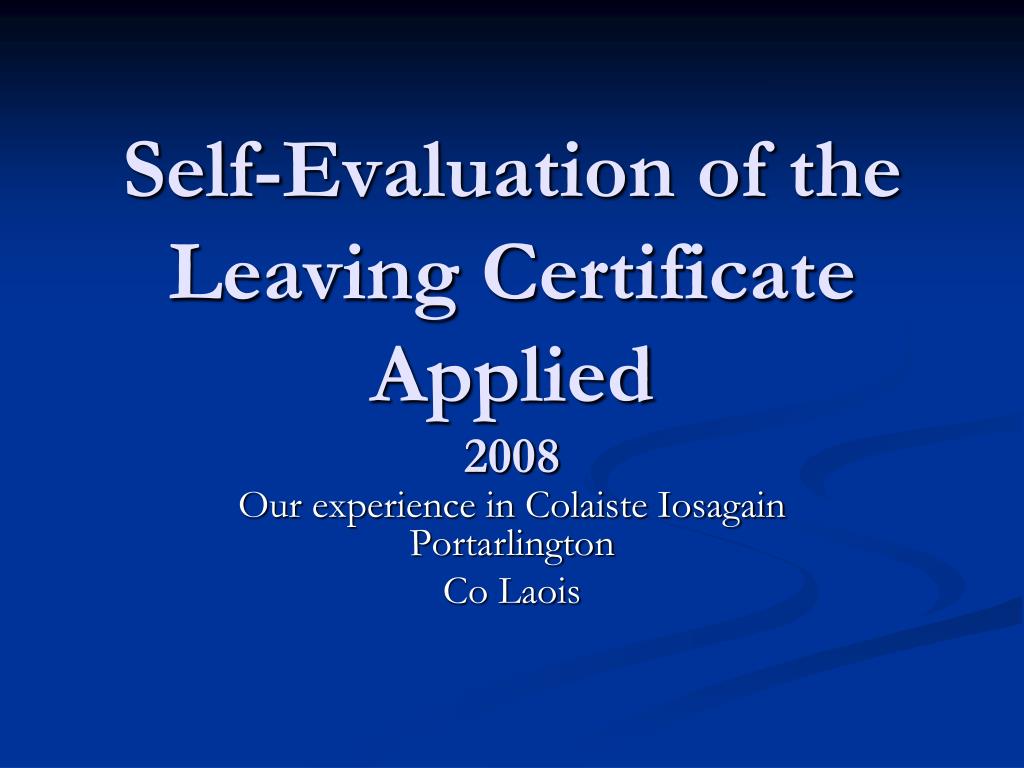 Self-Evaluation of the Leaving Certificate Applied
2008

Our experience in Colaiste Iosagain Portarlington
Co Laois